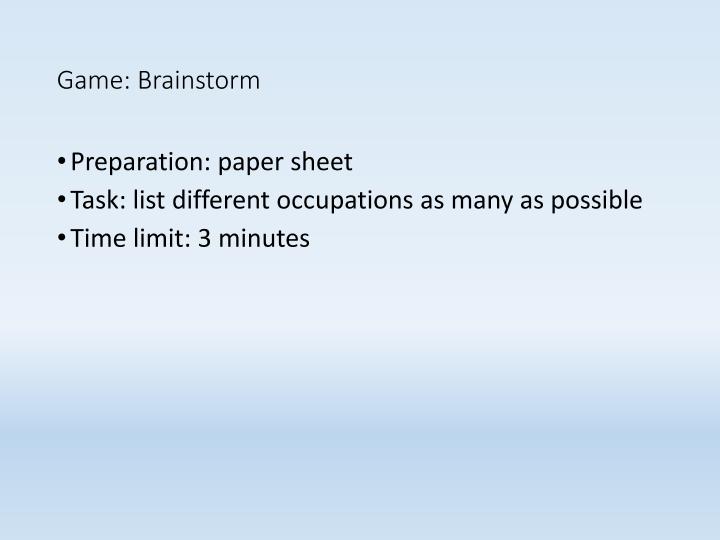 Game: Brainstorm

• Preparation: paper sheet
• Task: list different occupations as many as possible
• Time limit: 3 minutes